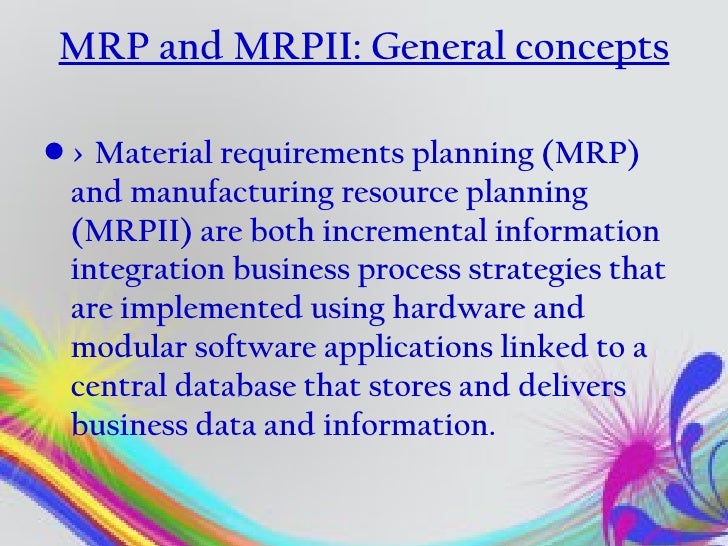 MRP and MRPII: General concepts

● › Material requirements planning (MRP) and manufacturing resource planning (MRPII) are both incremental information integration business process strategies that are implemented using hardware and modular software applications linked to a central database that stores and delivers business data and information.